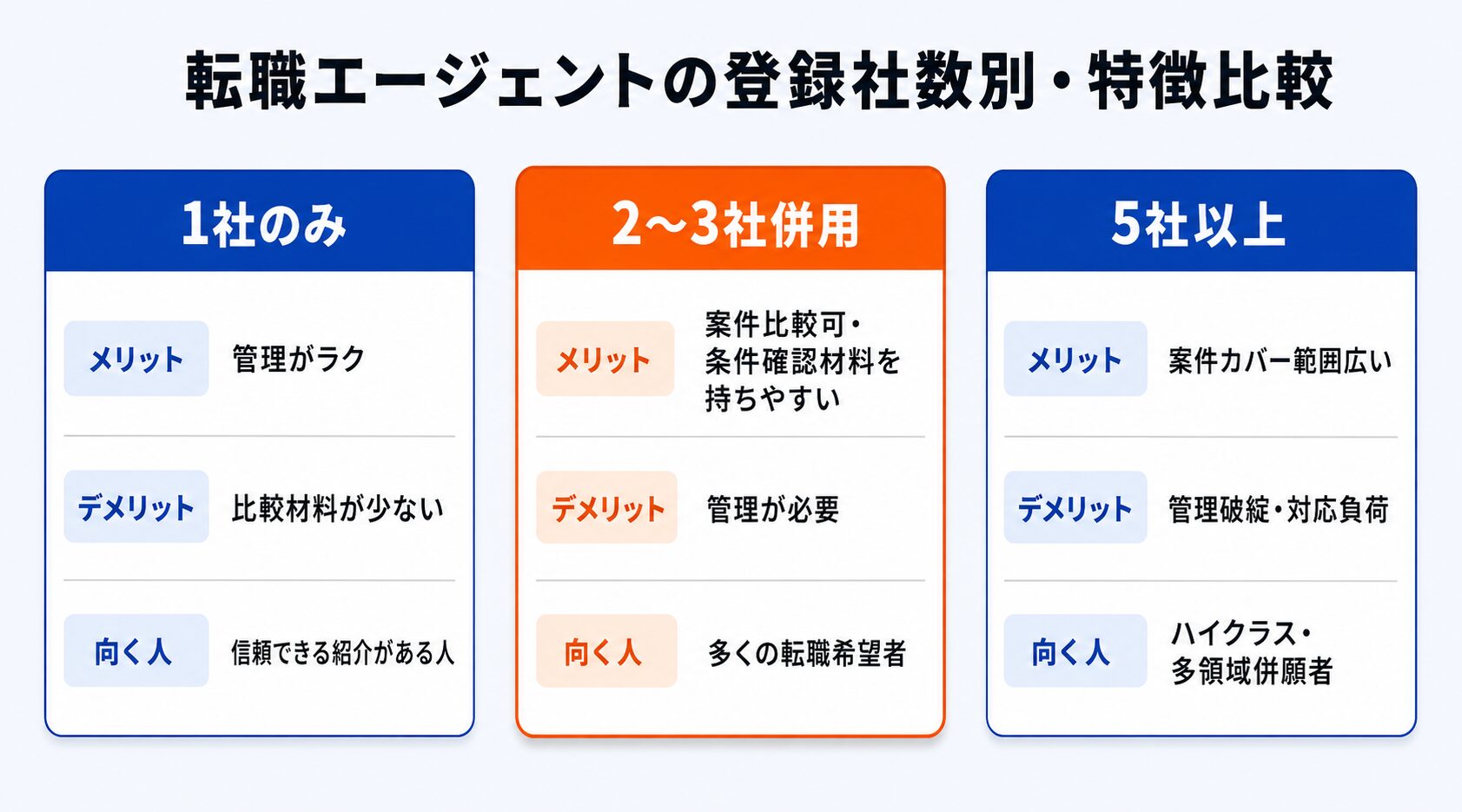 転職エージェントの登録社数別・特徴比較

1社のみ

メリット 管理がラク

デメリット 比較材料が少ない

向く人 信頼できる紹介がある人

2〜3社併用

メリット 案件比較可・条件確認材料を持ちやすい

デメリット 管理が必要

向く人 多くの転職希望者

5社以上

メリット 案件カバー範囲広い

デメリット 管理破綻・対応負荷

向く人 ハイクラス・多領域併願者